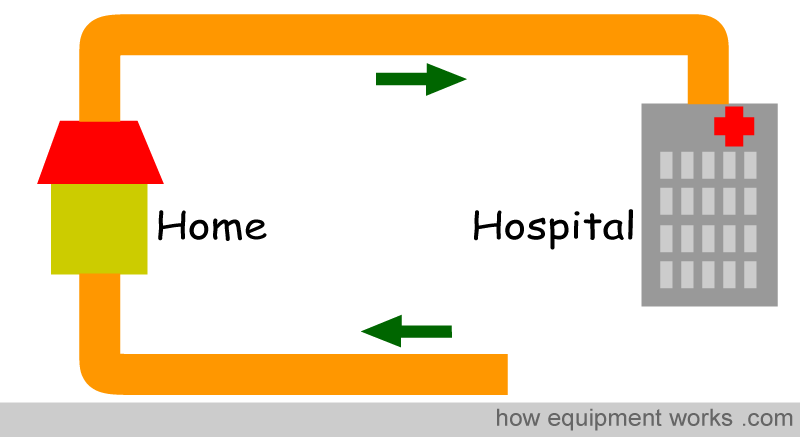 Home

Hospital

how equipment works .com